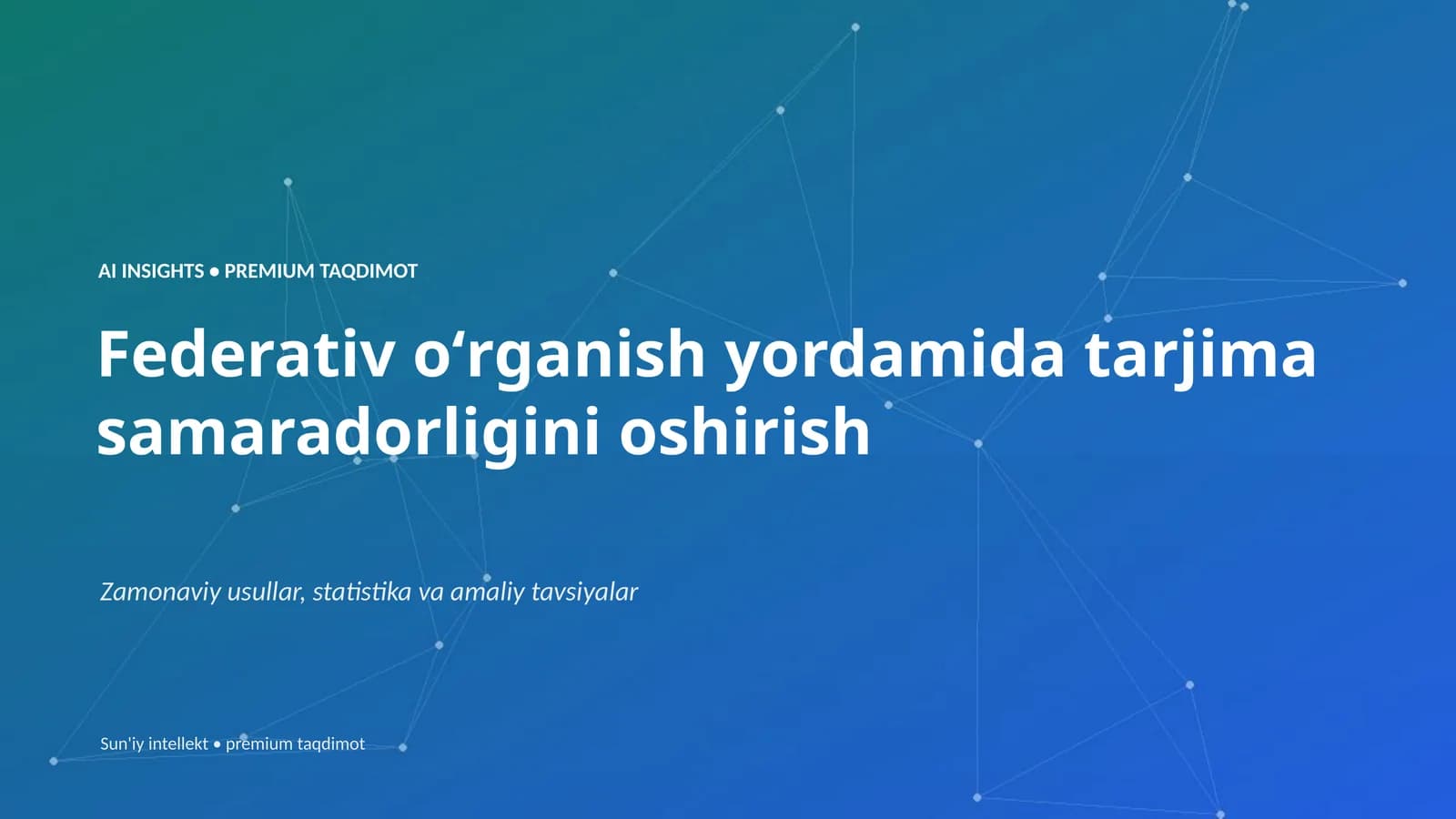 AI INSIGHTS • PREMIUM TAQDIMOT

Federativ o‘rganish yordamida tarjima samaradorligini oshirish

Zamonaviy usullar, statistika va amaliy tavsiyalar

Sun'iy intellekt • premium taqdimot